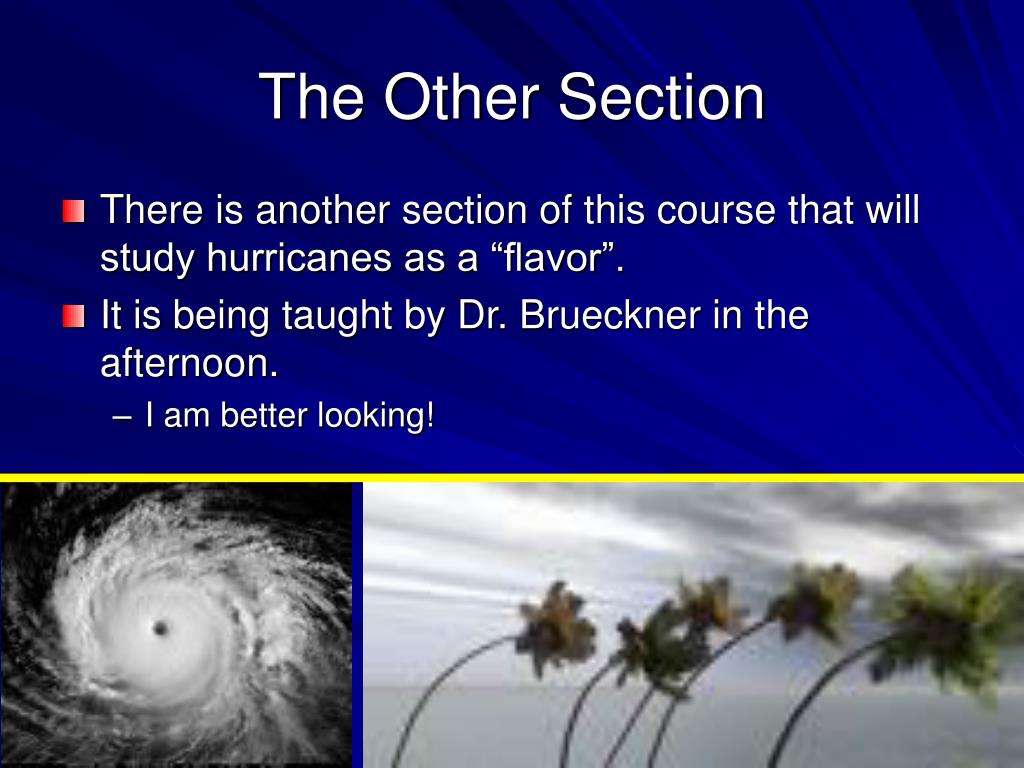 The Other Section

There is another section of this course that will study hurricanes as a “flavor”.

It is being taught by Dr. Brueckner in the afternoon.

– I am better looking!